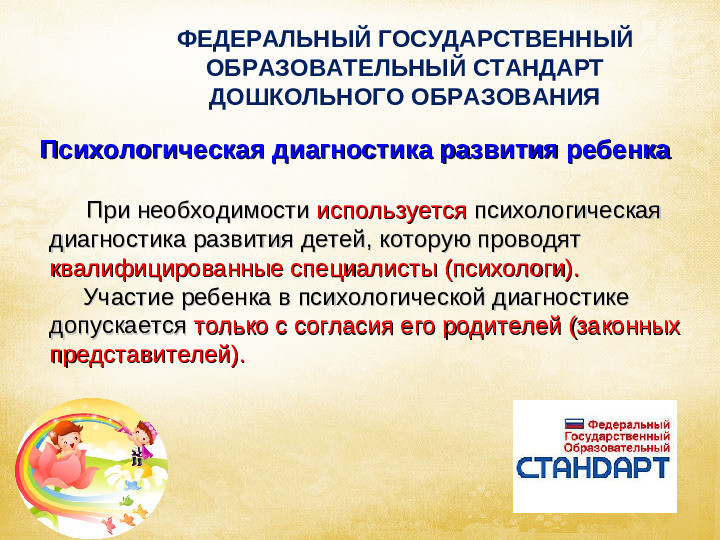 ФЕДЕРАЛЬНЫЙ ГОСУДАРСТВЕННЫЙ ОБРАЗОВАТЕЛЬНЫЙ СТАНДАРТ ДОШКОЛЬНОГО ОБРАЗОВАНИЯ

Психологическая диагностика развития ребенка

При необходимости используется психологическая диагностика развития детей, которую проводят квалифицированные специалисты (психологи).

Участие ребенка в психологической диагностике допускается только с согласия его родителей (законных представителей).

Федеральный Государственный Образовательный СТАНДАРТ